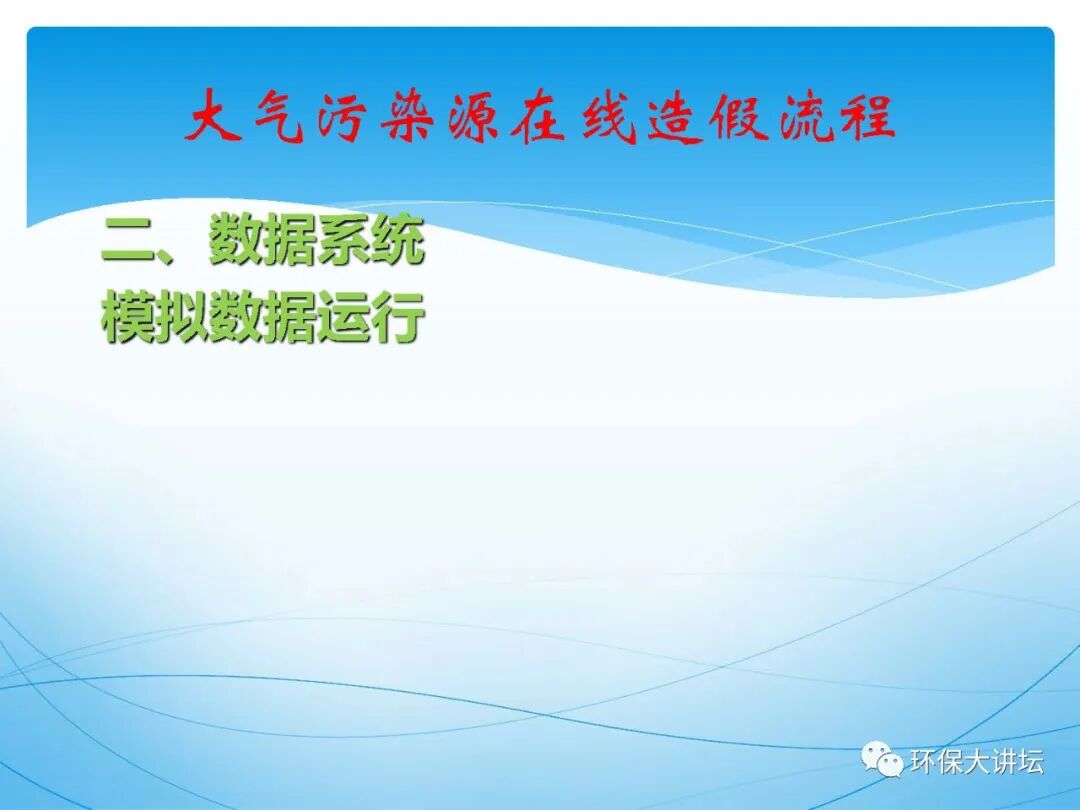 大气污染源在线造假流程

二、数据系统
模拟数据运行

环保大讲坛